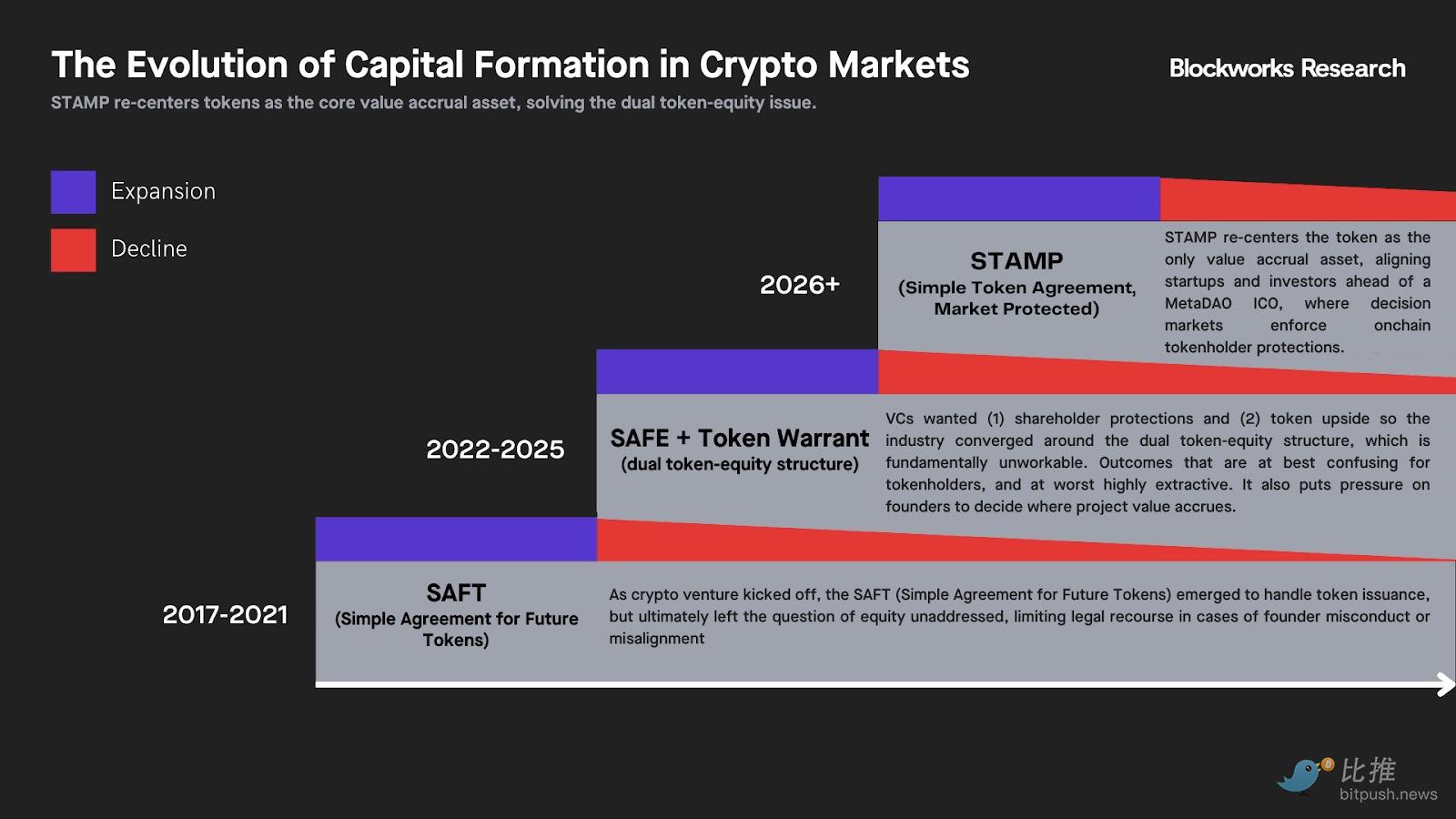 The Evolution of Capital Formation in Crypto Markets

Blockworks Research

STAMP re-centers tokens as the core value accrual asset, solving the dual token-equity issue.

Expansion

Decline

2026+

STAMP
(Simple Token Agreement, Market Protected)

STAMP re-centers the token as the only value accrual asset, aligning startups and investors ahead of a MetaDAO ICO, where decision markets enforce onchain tokenholder protections.

2022-2025

SAFE + Token Warrant
(dual token-equity structure)

VCs wanted (1) shareholder protections and (2) token upside so the industry converged around the dual token-equity structure, which is fundamentally unworkable. Outcomes that are at best confusing for tokenholders, and at worst highly extractive. It also puts pressure on founders to decide where project value accrues.

2017-2021

SAFT
(Simple Agreement for Future Tokens)

As crypto venture kicked off, the SAFT (Simple Agreement for Future Tokens) emerged to handle token issuance, but ultimately left the question of equity unaddressed, limiting legal recourse in cases of founder misconduct or misalignment

比推
bitpush.news